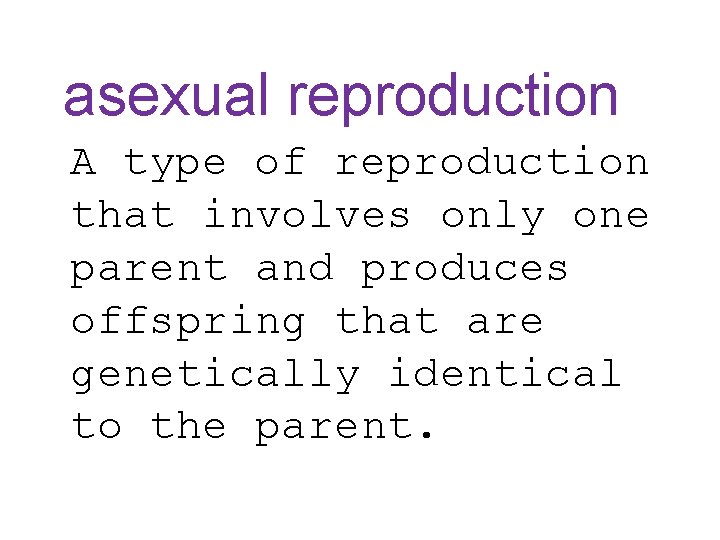 asexual reproduction

A type of reproduction that involves only one parent and produces offspring that are genetically identical to the parent.